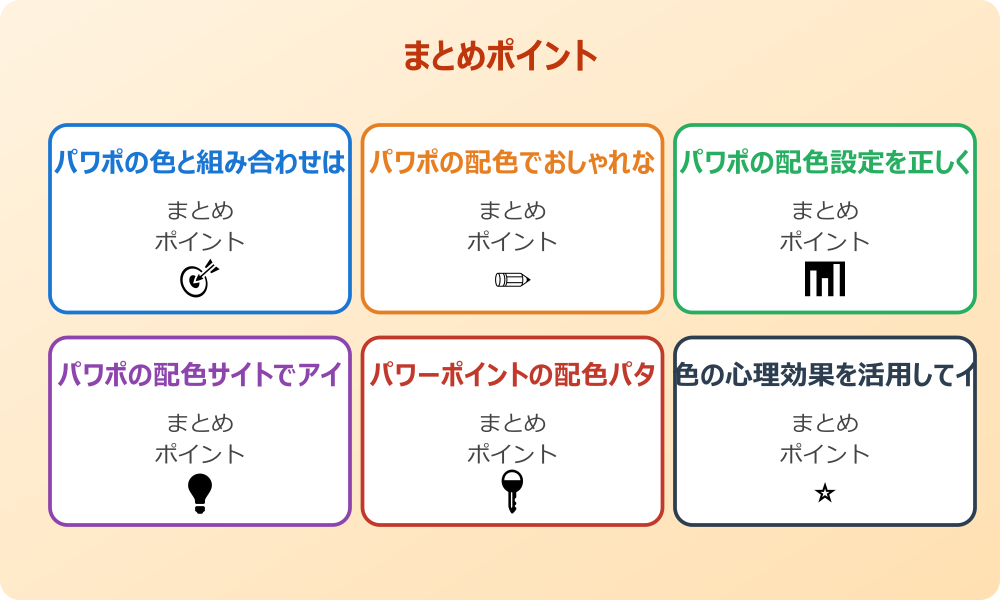 まとめポイント

パワポの色と組み合わせは
まとめ
ポイント

パワポの配色でおしゃれな
まとめ
ポイント

パワポの配色設定を正しく
まとめ
ポイント

パワポの配色サイトでアイ
まとめ
ポイント

パワーポイントの配色パタ
まとめ
ポイント

色の心理効果を活用してイ
まとめ
ポイント
☆